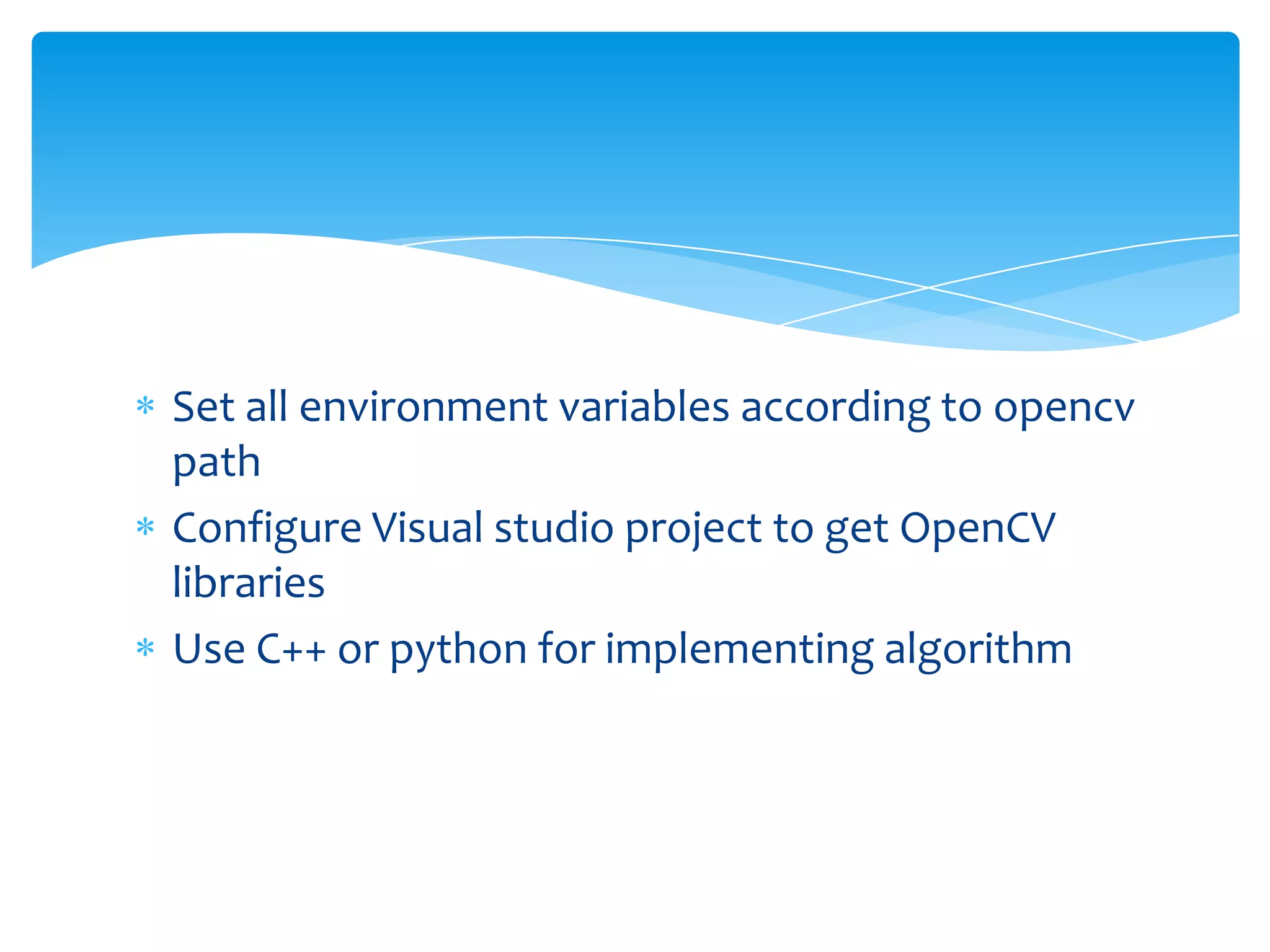 * Set all environment variables according to opencv path
* Configure Visual studio project to get OpenCV libraries
* Use C++ or python for implementing algorithm